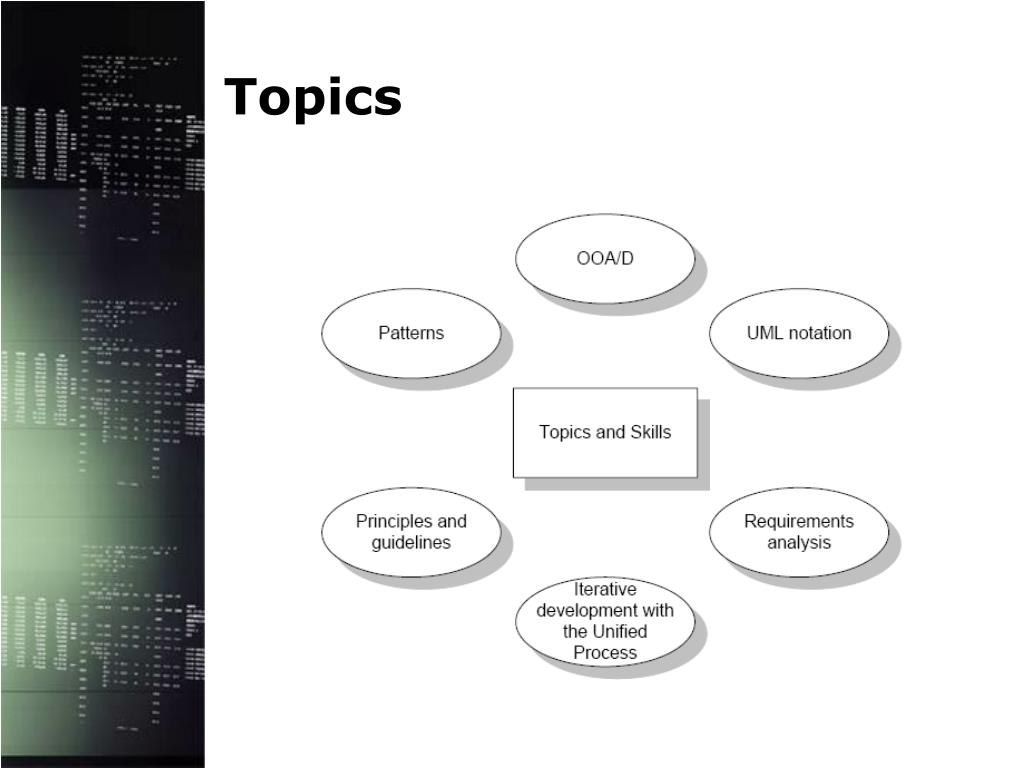 Topics

OOA/D

Patterns

UML notation

Topics and Skills

Principles and guidelines

Requirements analysis

Iterative development with the Unified Process